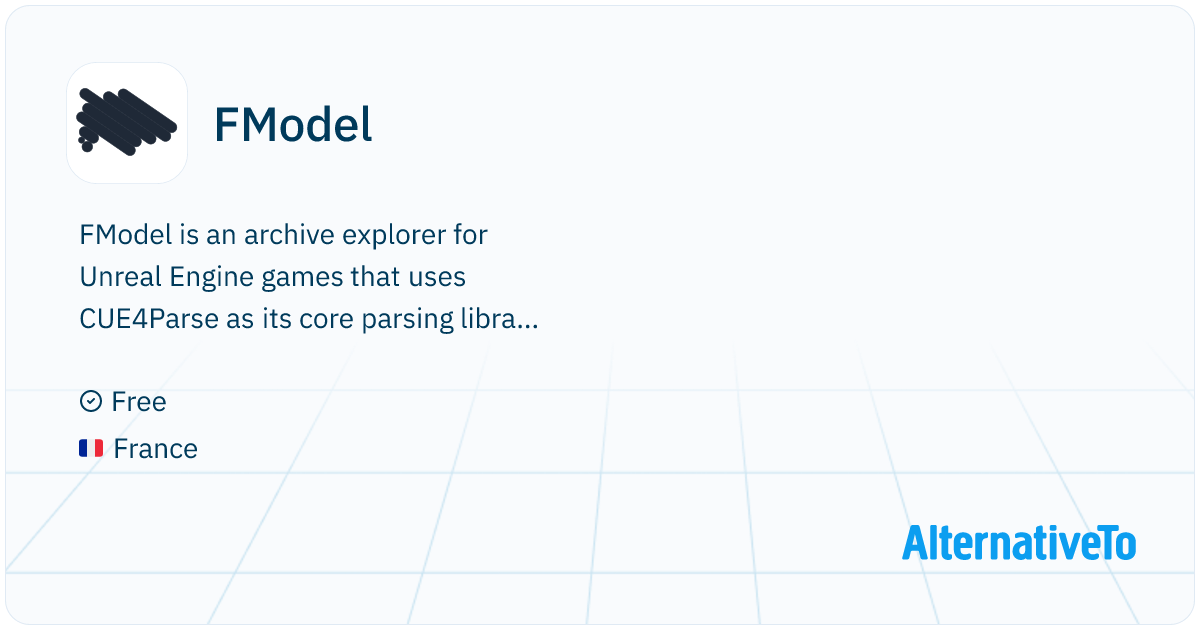 FModel

FModel is an archive explorer for Unreal Engine games that uses CUE4Parse as its core parsing libra...

Free

France

AlternativeTo